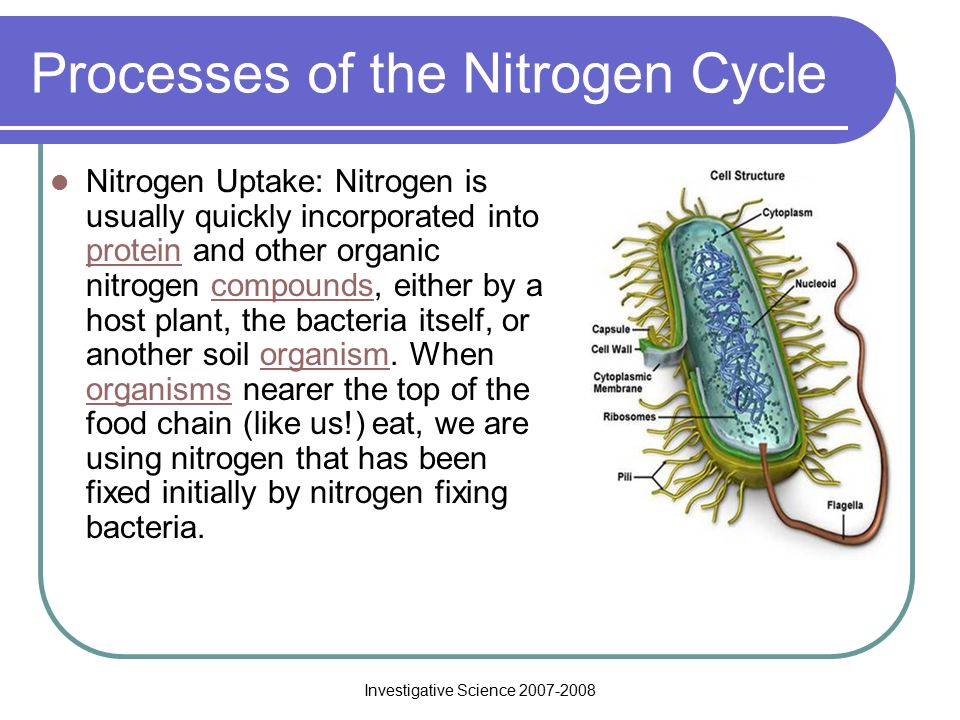 Processes of the Nitrogen Cycle

Nitrogen Uptake: Nitrogen is usually quickly incorporated into protein and other organic nitrogen compounds, either by a host plant, the bacteria itself, or another soil organism. When organisms nearer the top of the food chain (like us!) eat, we are using nitrogen that has been fixed initially by nitrogen fixing bacteria.

Cell Structure
Cytoplasm
Nucleoid
Capsule
Cell Wall
Cytoplasmic Membrane
Ribosomes
Pili
Flagella

Investigative Science 2007-2008